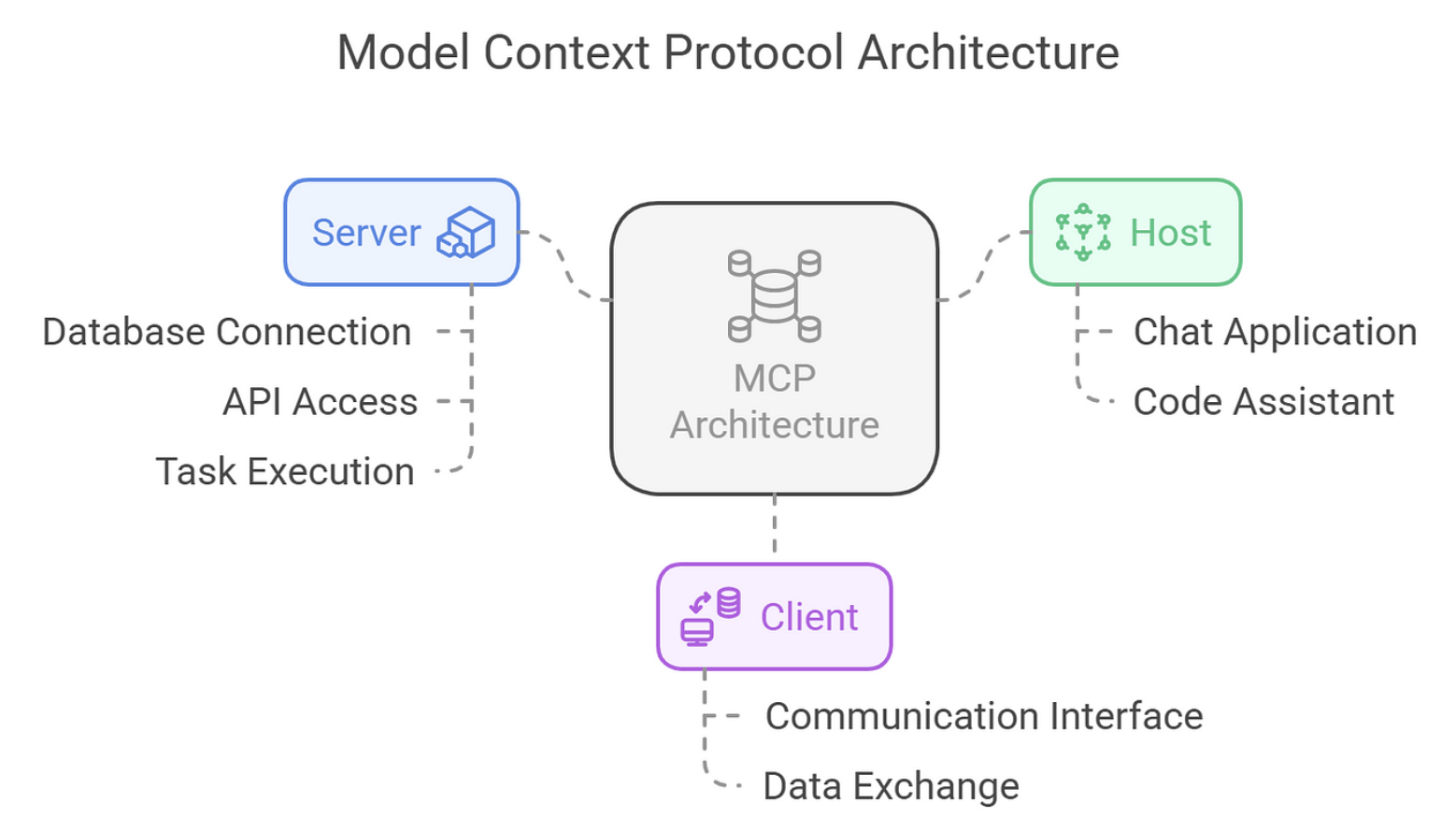 Model Context Protocol Architecture

Server

Database Connection

API Access

Task Execution

MCP Architecture

Host

Chat Application

Code Assistant

Client

Communication Interface

Data Exchange